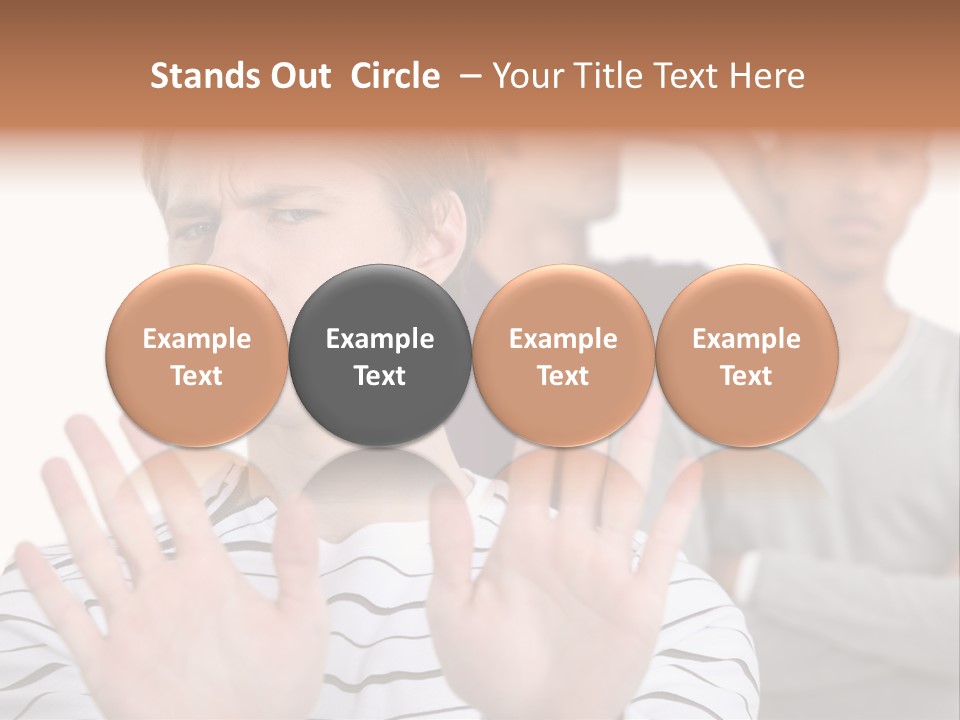 Stands Out Circle – Your Title Text Here

Example Text

Example Text

Example Text

Example Text